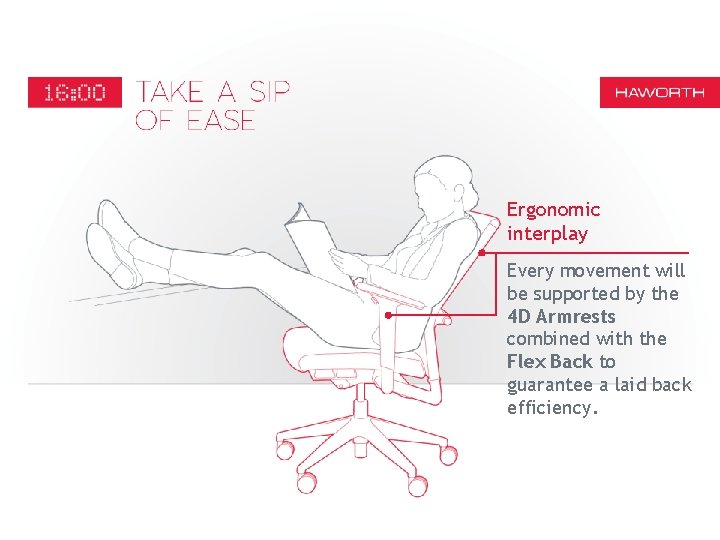 16:00 TAKE A SIP OF EASE

HAWORTH

Ergonomic interplay

Every movement will be supported by the 4D Armrests combined with the Flex Back to guarantee a laid back efficiency.